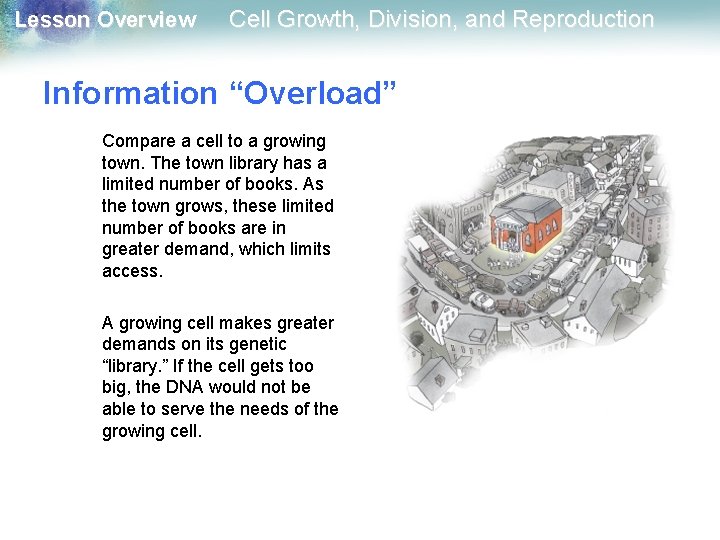 Lesson Overview Cell Growth, Division, and Reproduction

Information “Overload”

Compare a cell to a growing town. The town library has a limited number of books. As the town grows, these limited number of books are in greater demand, which limits access.

A growing cell makes greater demands on its genetic “library.” If the cell gets too big, the DNA would not be able to serve the needs of the growing cell.